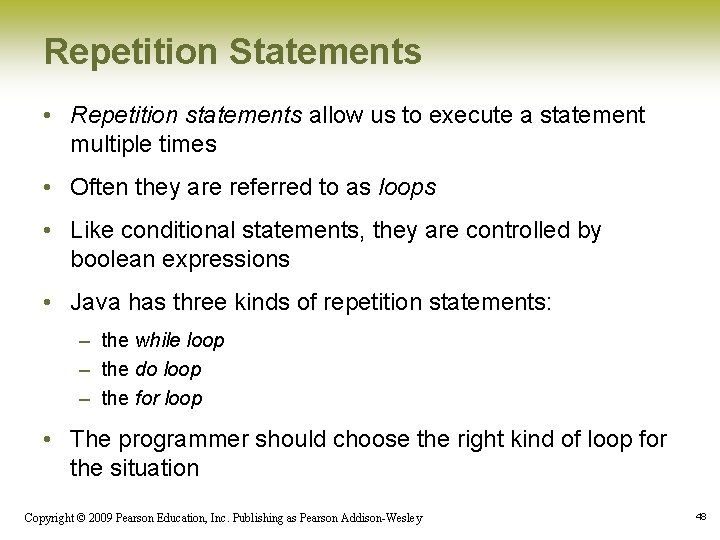 Repetition Statements

• Repetition statements allow us to execute a statement multiple times

• Often they are referred to as loops

• Like conditional statements, they are controlled by boolean expressions

• Java has three kinds of repetition statements:

– the while loop
– the do loop
– the for loop

• The programmer should choose the right kind of loop for the situation

Copyright © 2009 Pearson Education, Inc. Publishing as Pearson Addison-Wesley

48